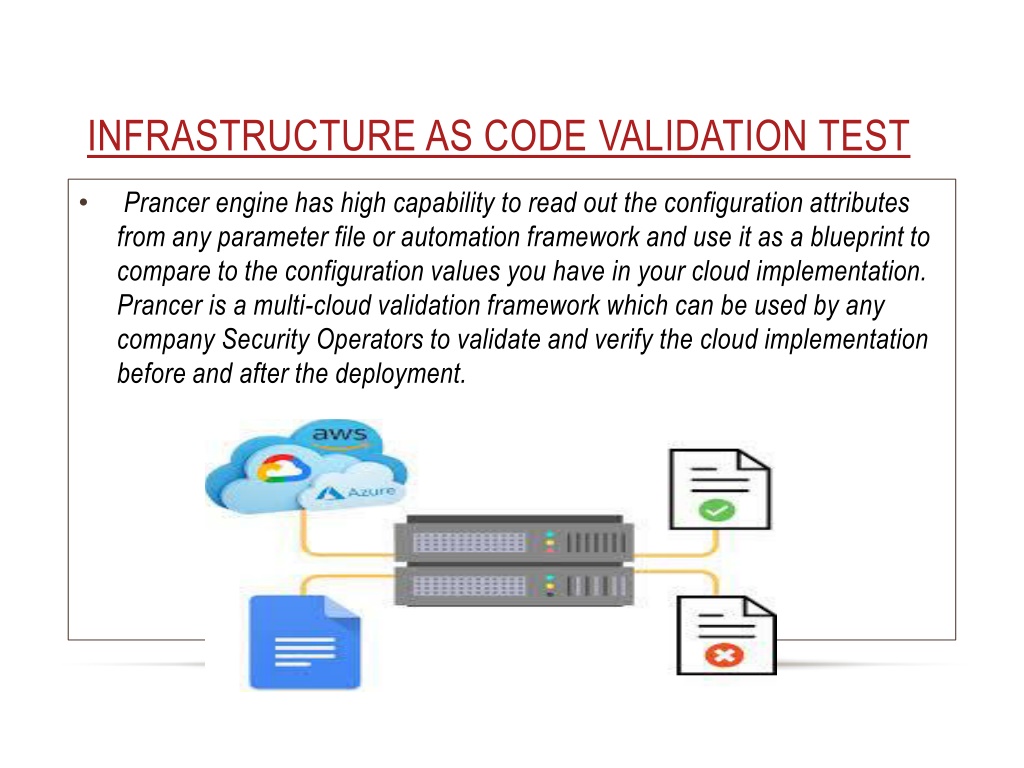 INFRASTRUCTURE AS CODE VALIDATION TEST

• Prancer engine has high capability to read out the configuration attributes from any parameter file or automation framework and use it as a blueprint to compare to the configuration values you have in your cloud implementation. Prancer is a multi-cloud validation framework which can be used by any company Security Operators to validate and verify the cloud implementation before and after the deployment.

aws

Azure